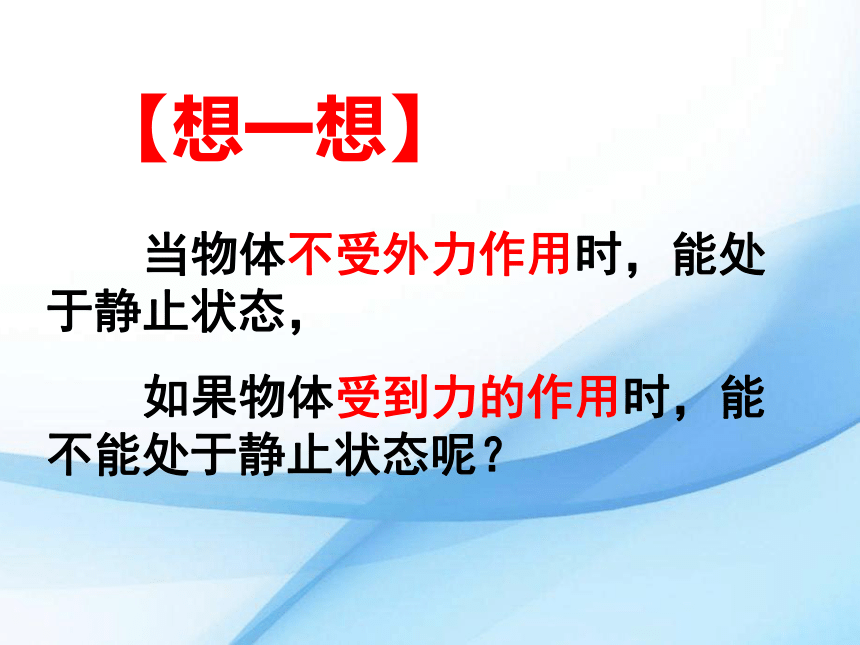 【想一想】

当物体不受外力作用时，能处于静止状态，

如果物体受到力的作用时，能不能处于静止状态呢？